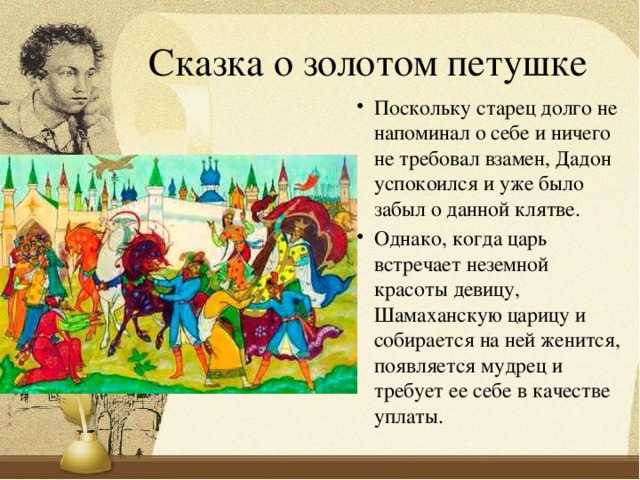 Сказка о золотом петушке

• Поскольку старец долго не напоминал о себе и ничего не требовал взамен, Дадон успокоился и уже было забыл о данной клятве.

• Однако, когда царь встречает неземной красоты девицу, Шамаханскую царицу и собирается на ней женится, появляется мудрец и требует ее себе в качестве уплаты.